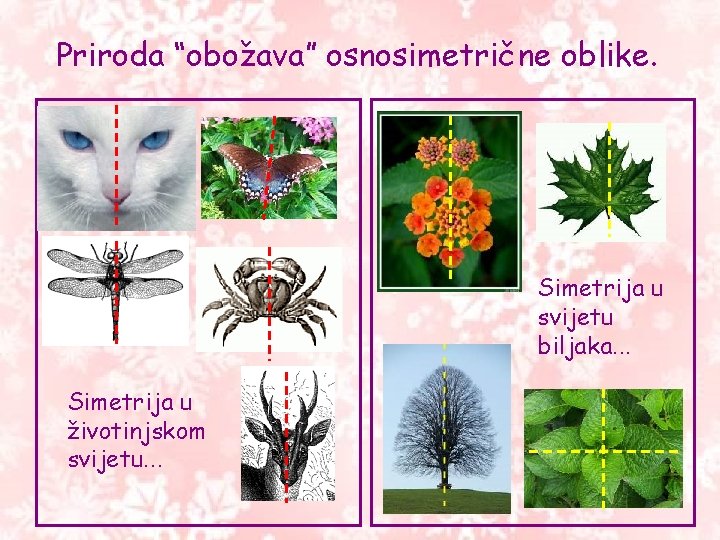 Priroda “obožava” osnosimetrične oblike.

Simetrija u životinjskom svijetu...

Simetrija u svijetu biljaka...